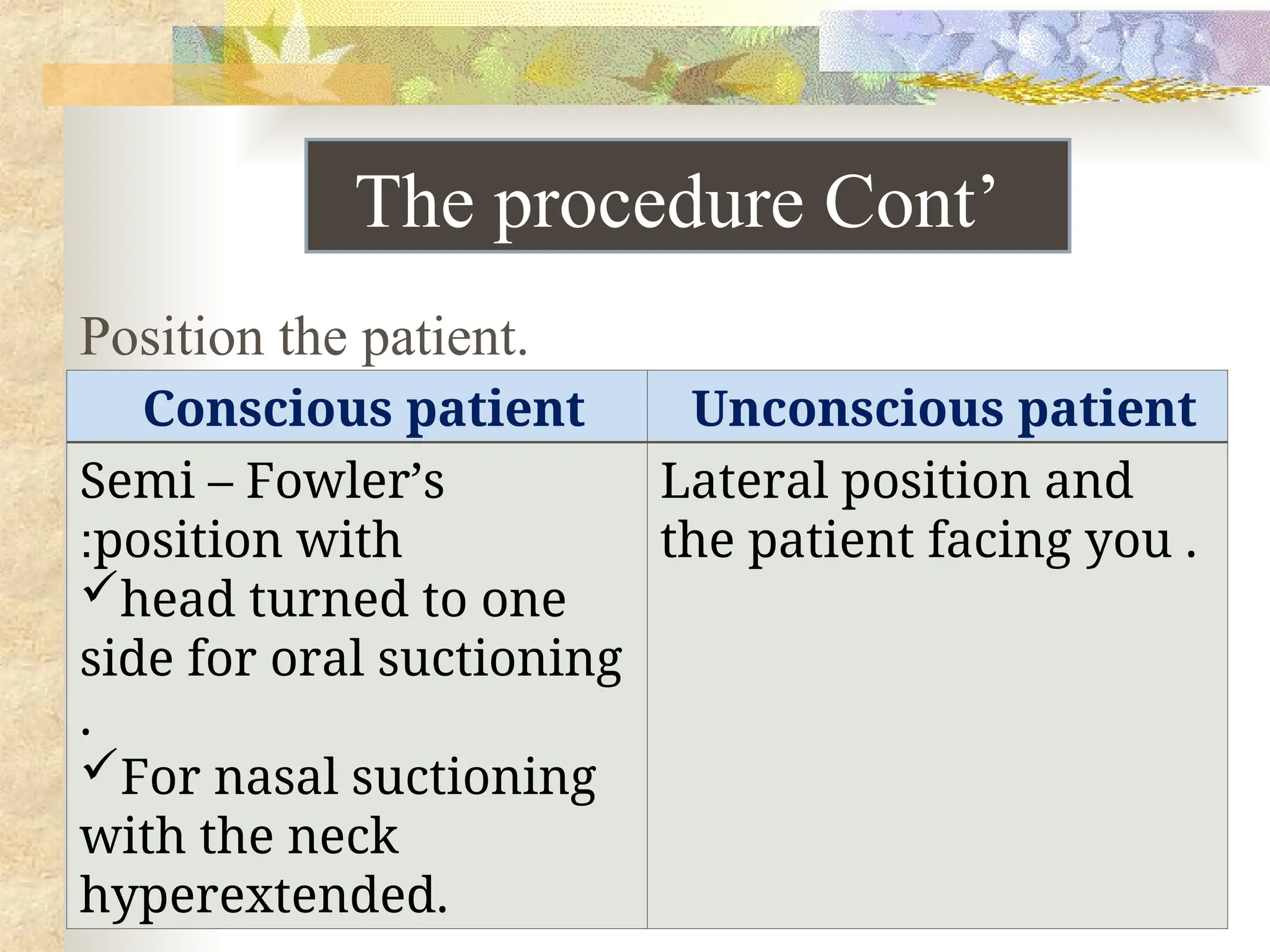 The procedure Cont’

Position the patient.

| Conscious patient | Unconscious patient |
|---|---|
| Semi – Fowler’s :position with ✓head turned to one side for oral suctioning . ✓For nasal suctioning with the neck hyperextended. | Lateral position and the patient facing you . |